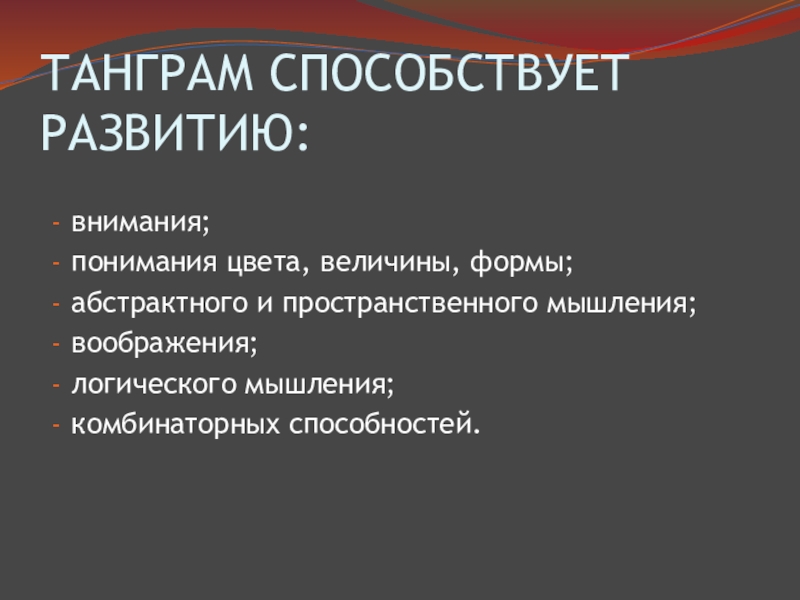 ТАНГРАМ СПОСОБСТВУЕТ РАЗВИТИЮ:

- внимания;
- понимания цвета, величины, формы;
- абстрактного и пространственного мышления;
- воображения;
- логического мышления;
- комбинаторных способностей.